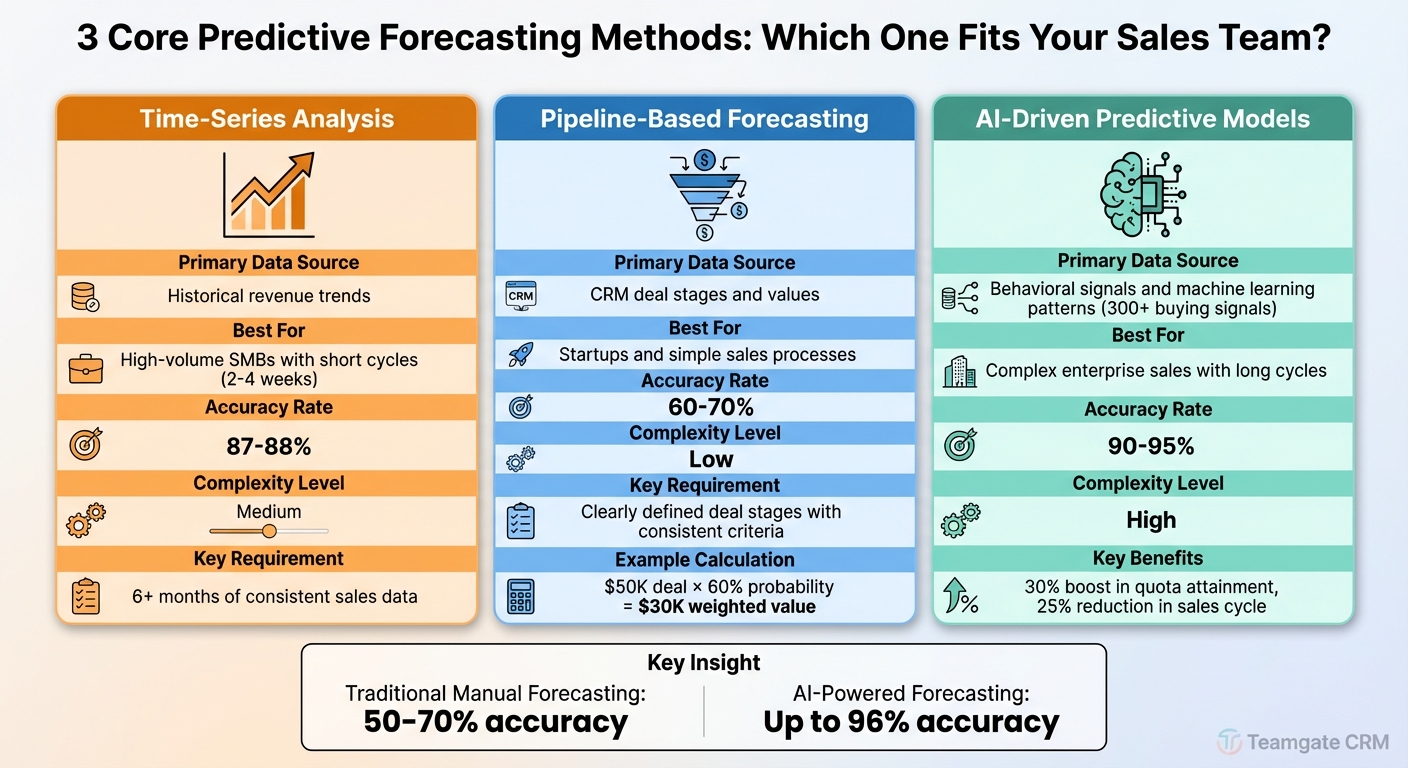 3 Core Predictive Forecasting Methods: Which One Fits Your Sales Team?

Time-Series Analysis

Primary Data Source

Historical revenue trends

Best For

High-volume SMBs with short cycles (2-4 weeks)

Accuracy Rate

87-88%

Complexity Level

Medium

Key Requirement

6+ months of consistent sales data

Pipeline-Based Forecasting

Primary Data Source

CRM

CRM deal stages and values

Best For

Startups and simple sales processes

Accuracy Rate

60-70%

Complexity Level

Low

Key Requirement

Clearly defined deal stages with consistent criteria

Example Calculation

\$50K deal × 60% probability = \$30K weighted value

AI-Driven Predictive Models

Primary Data Source

Behavioral signals and machine learning patterns (300+ buying signals)

Best For

Complex enterprise sales with long cycles

Accuracy Rate

90-95%

Complexity Level

High

Key Benefits

30% boost in quota attainment, 25% reduction in sales cycle

Key Insight

Traditional Manual Forecasting:
50-70% accuracy

AI-Powered Forecasting:
Up to 96% accuracy

Teamgate CRM